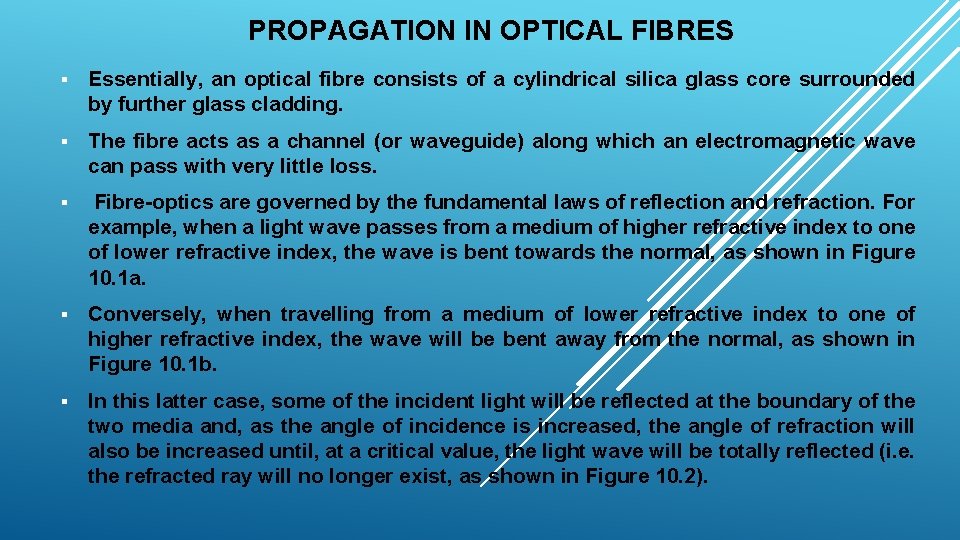 PROPAGATION IN OPTICAL FIBRES

▪ Essentially, an optical fibre consists of a cylindrical silica glass core surrounded by further glass cladding.

▪ The fibre acts as a channel (or waveguide) along which an electromagnetic wave can pass with very little loss.

▪ Fibre-optics are governed by the fundamental laws of reflection and refraction. For example, when a light wave passes from a medium of higher refractive index to one of lower refractive index, the wave is bent towards the normal, as shown in Figure 10.1a.

▪ Conversely, when travelling from a medium of lower refractive index to one of higher refractive index, the wave will be bent away from the normal, as shown in Figure 10.1b.

▪ In this latter case, some of the incident light will be reflected at the boundary of the two media and, as the angle of incidence is increased, the angle of refraction will also be increased until, at a critical value, the light wave will be totally reflected (i.e. the refracted ray will no longer exist, as shown in Figure 10.2).